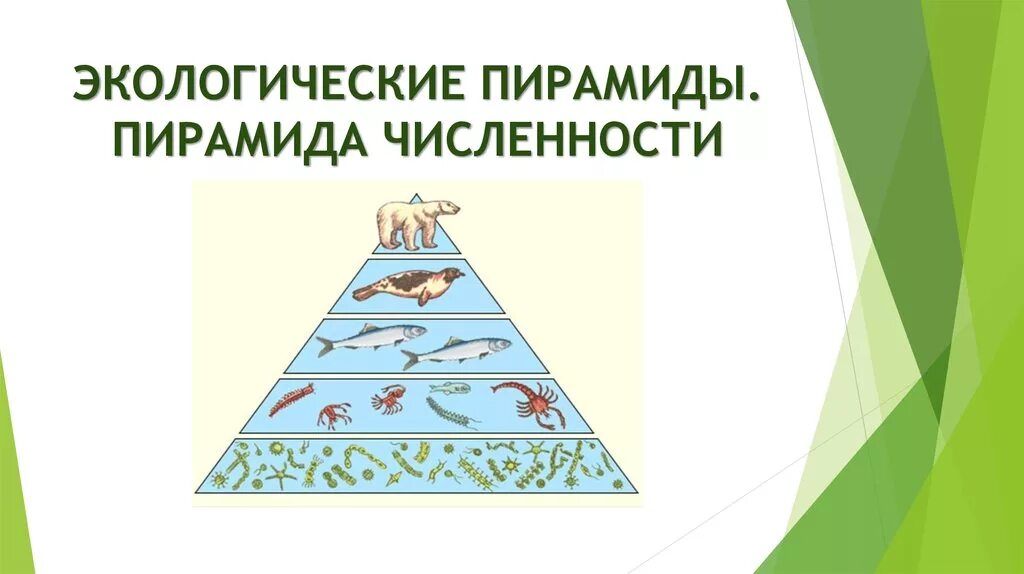 ЭКОЛОГИЧЕСКИЕ ПИРАМИДЫ. ПИРАМИДА ЧИСЛЕННОСТИ